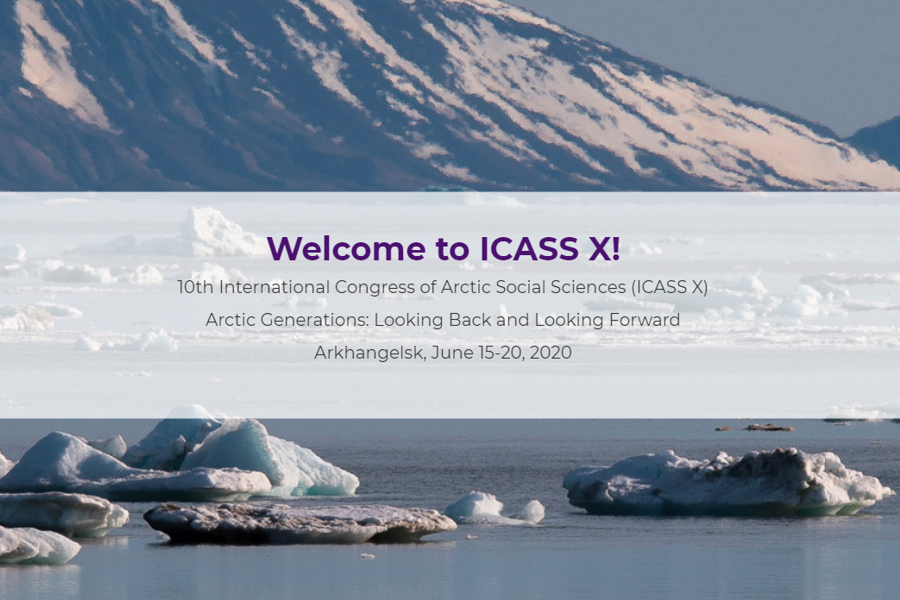 Welcome to ICASS X!

10th International Congress of Arctic Social Sciences (ICASS X)

Arctic Generations: Looking Back and Looking Forward

Arkhangelsk, June 15-20, 2020